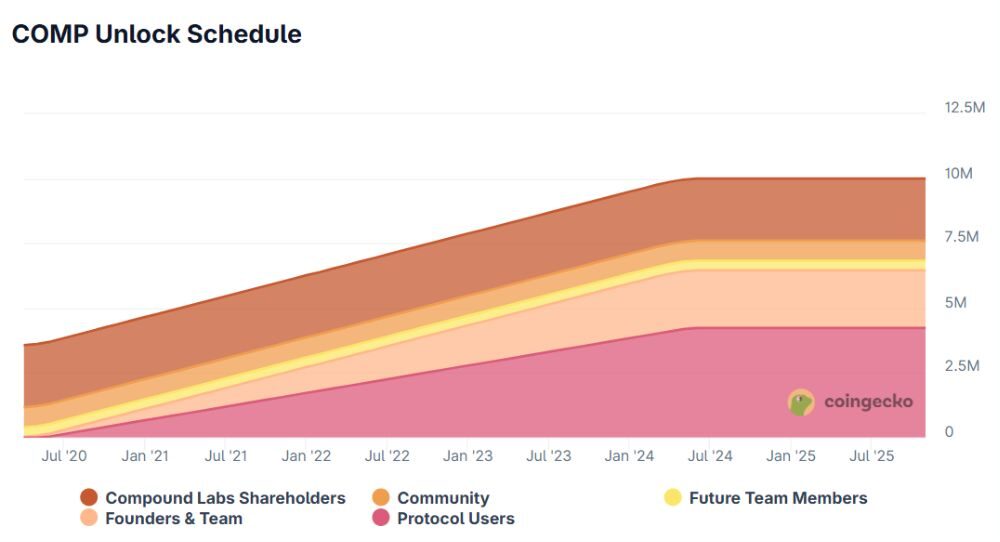 COMP Unlock Schedule

12.5M
10M
7.5M
5M
2.5M
0

coingecko

Jul '20
Jan '21
Jul '21
Jan '22
Jul '22
Jan '23
Jul '23
Jan '24
Jul '24
Jan '25
Jul '25

Compound Labs Shareholders
Community
Future Team Members
Founders & Team
Protocol Users